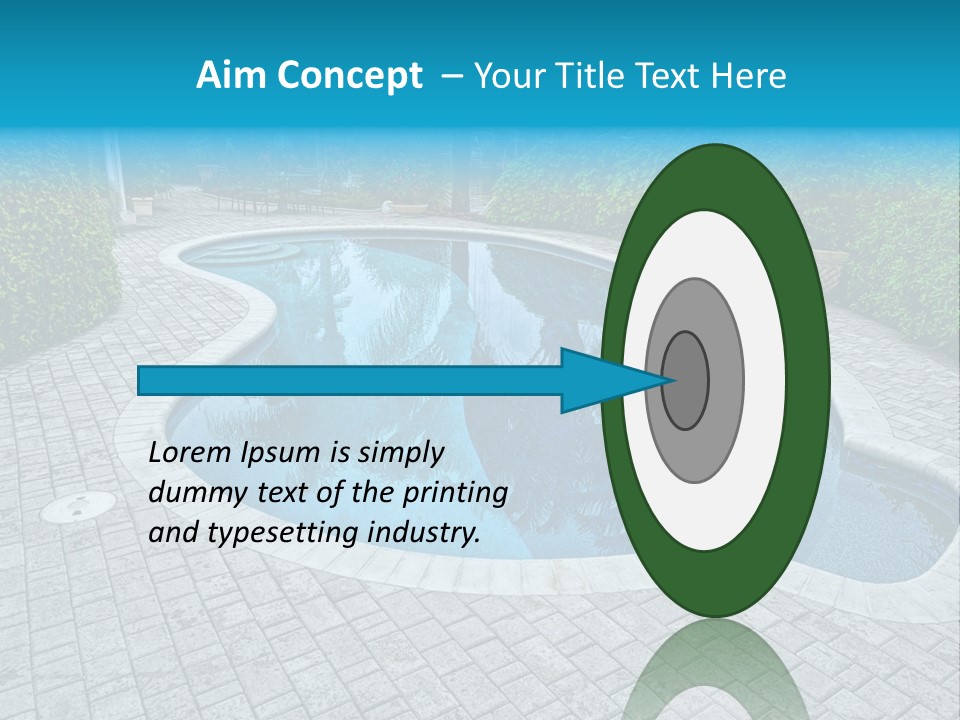 Aim Concept – Your Title Text Here

Lorem Ipsum is simply dummy text of the printing and typesetting industry.